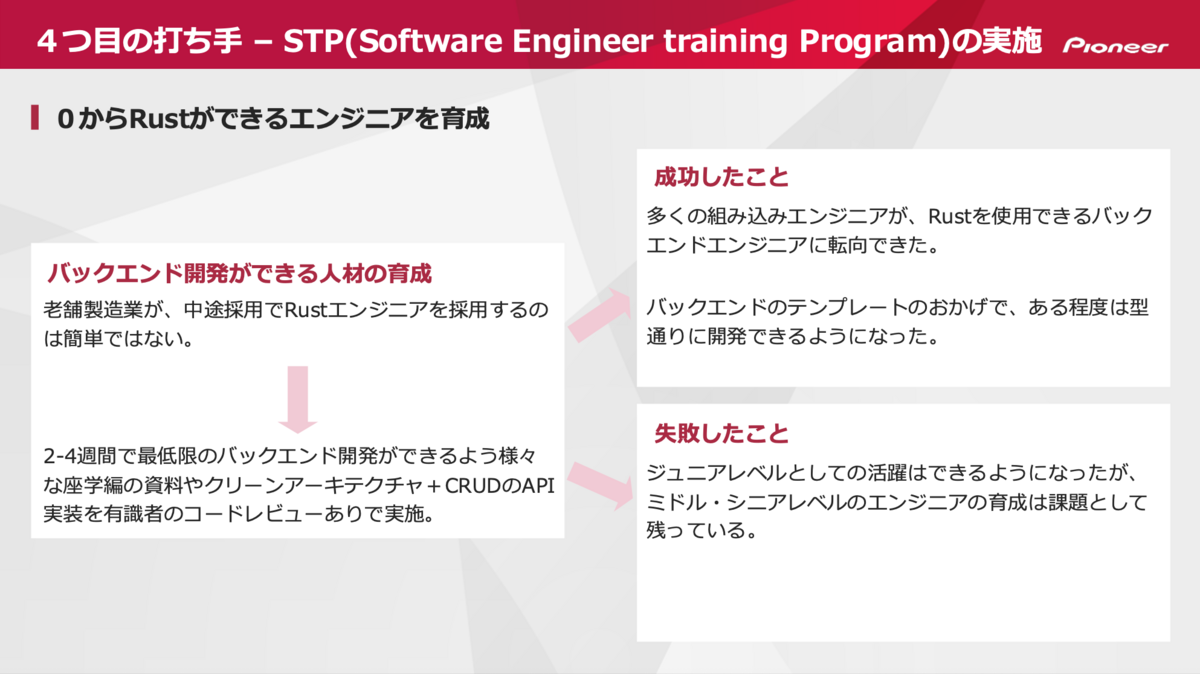 4つ目の打ち手 – STP(Software Engineer training Program)の実施

Pioneer

0からRustができるエンジニアを育成

バックエンド開発ができる人材の育成

老舗製造業が、中途採用でRustエンジニアを採用するのは簡単ではない。

2-4週間で最低限のバックエンド開発ができるよう様々な座学編の資料やクリーンアーキテクチャ＋CRUDのAPI実装を有識者のコードレビューありで実施。

成功したこと

多くの組み込みエンジニアが、Rustを使用できるバックエンドエンジニアに転向できた。

バックエンドのテンプレートのおかげで、ある程度は型通りに開発できるようになった。

失敗したこと

ジュニアレベルとしての活躍はできるようになったが、ミドル・シニアレベルのエンジニアの育成は課題として残っている。